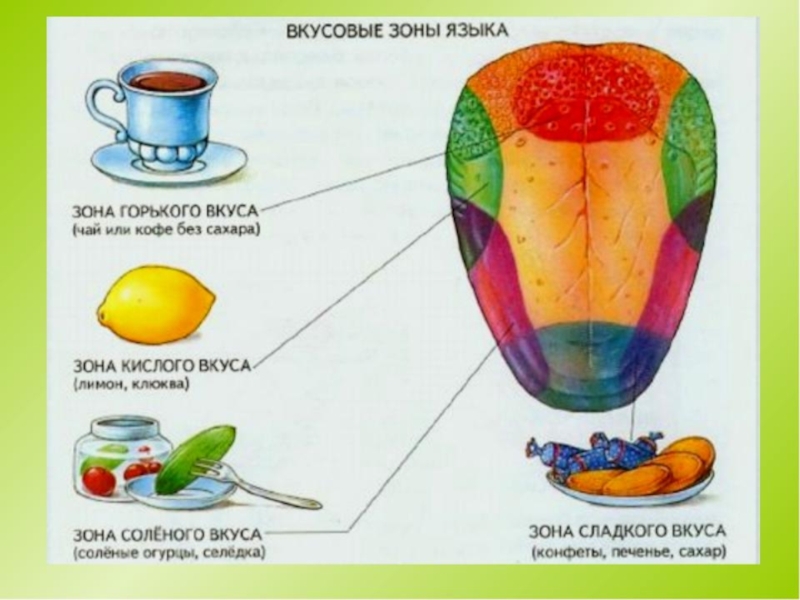 ВКУСОВЫЕ ЗОНЫ ЯЗЫКА

ЗОНА ГОРЬКОГО ВКУСА
(чай или кофе без сахара)

ЗОНА КИСЛОГО ВКУСА
(лимон, клюква)

ЗОНА СОЛЁНОГО ВКУСА
(солёные огурцы, селёдка)

ЗОНА СЛАДКОГО ВКУСА
(конфеты, печенье, сахар)